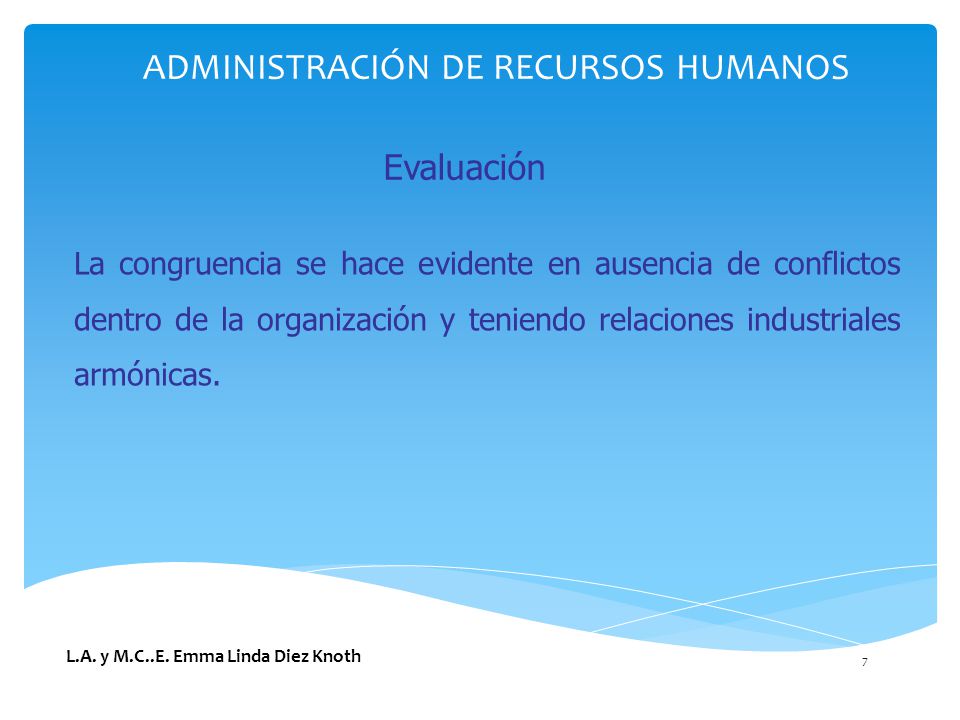 ADMINISTRACIÓN DE RECURSOS HUMANOS

Evaluación

La congruencia se hace evidente en ausencia de conflictos dentro de la organización y teniendo relaciones industriales armónicas.

L.A. y M.C..E. Emma Linda Diez Knoth

7